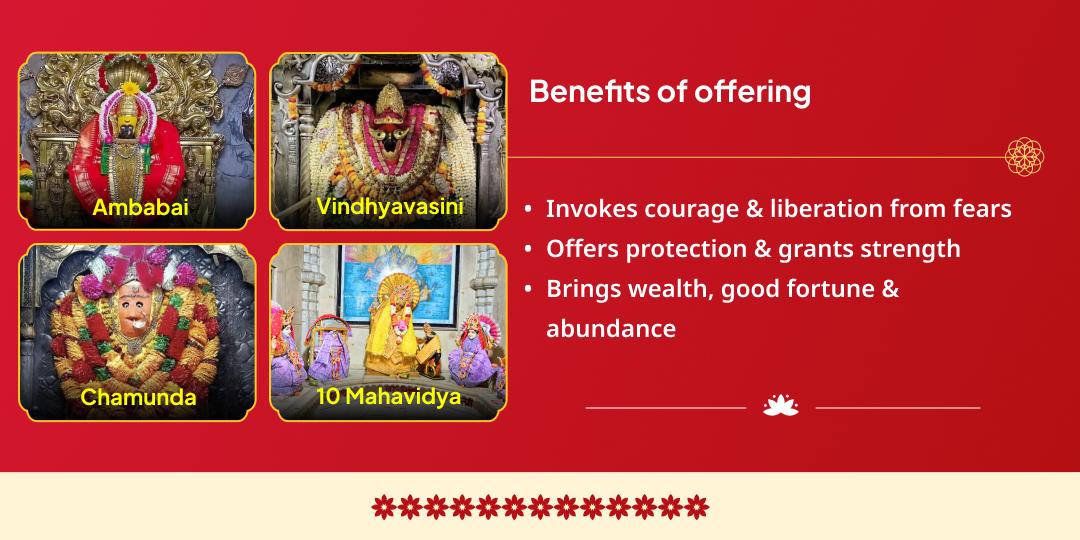 Ambabai

Vindhyavasini

Chamunda

10 Mahavidya

Benefits of offering

• Invokes courage & liberation from fears
• Offers protection & grants strength
• Brings wealth, good fortune & abundance